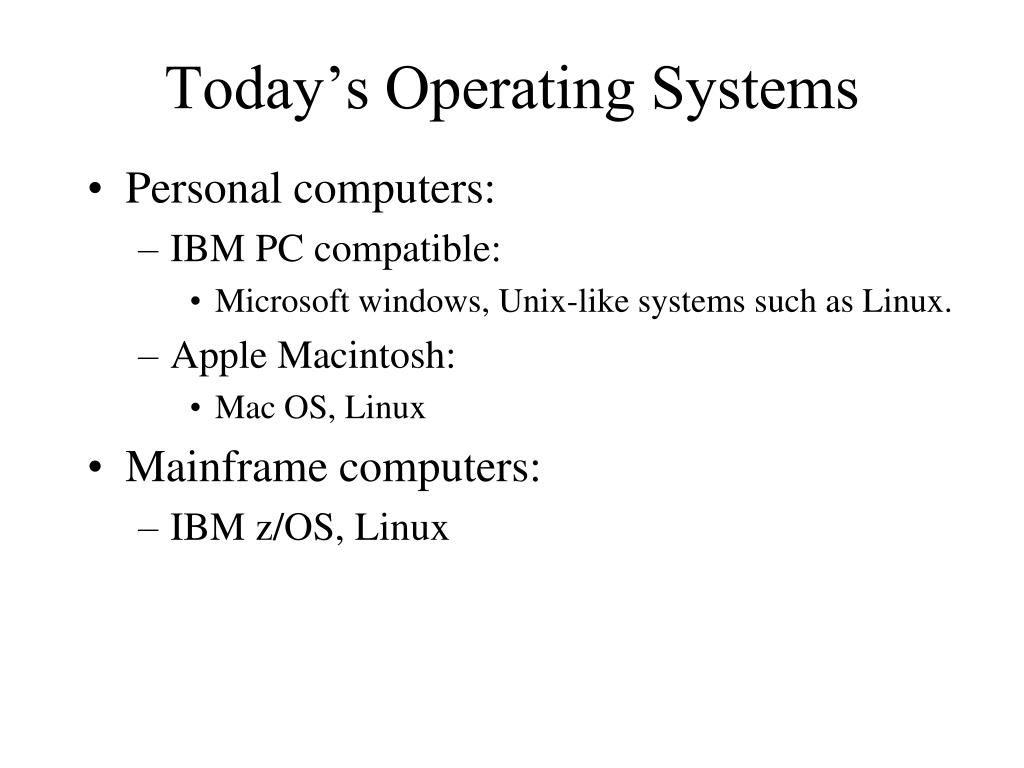 Today’s Operating Systems

• Personal computers:
– IBM PC compatible:
• Microsoft windows, Unix-like systems such as Linux.
– Apple Macintosh:
• Mac OS, Linux
• Mainframe computers:
– IBM z/OS, Linux